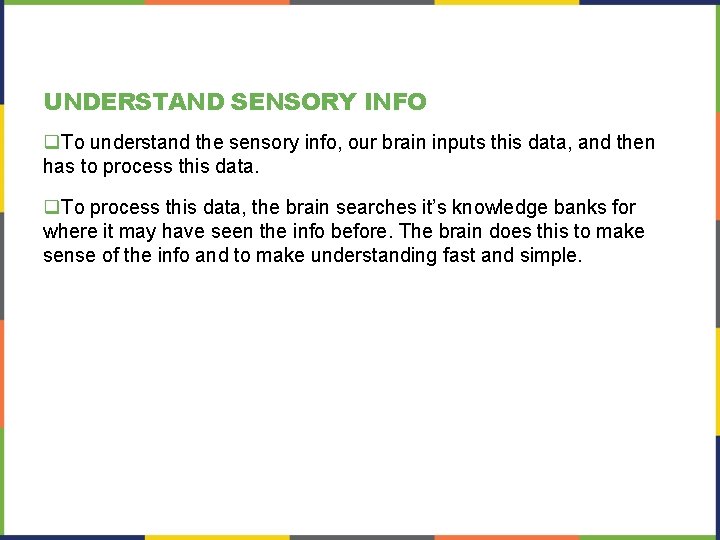 UNDERSTAND SENSORY INFO

❑To understand the sensory info, our brain inputs this data, and then has to process this data.

❑To process this data, the brain searches it's knowledge banks for where it may have seen the info before. The brain does this to make sense of the info and to make understanding fast and simple.